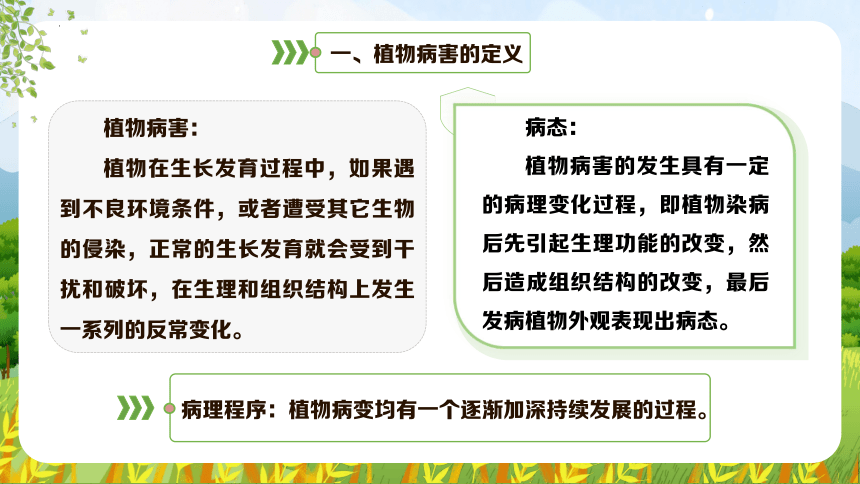 一、植物病害的定义

植物病害：

植物在生长发育过程中，如果遇到不良环境条件，或者遭受其它生物的侵染，正常的生长发育就会受到干扰和破坏，在生理和组织结构上发生一系列的反常变化。

病态：

植物病害的发生具有一定的病理变化过程，即植物染病后先引起生理功能的改变，然后造成组织结构的改变，最后发病植物外观表现出病态。

病理程序：植物病变均有一个逐渐加深持续发展的过程。